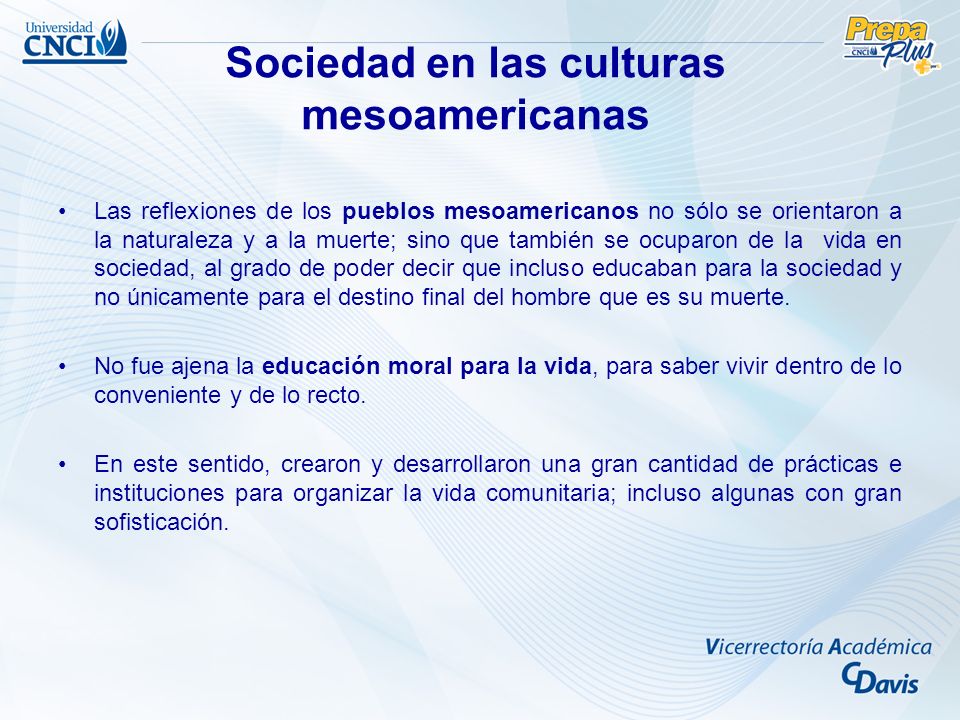 Universidad CNCI

Prepa Plus CNCI

Sociedad en las culturas mesoamericanas

• Las reflexiones de los pueblos mesoamericanos no sólo se orientaron a la naturaleza y a la muerte; sino que también se ocuparon de la vida en sociedad, al grado de poder decir que incluso educaban para la sociedad y no únicamente para el destino final del hombre que es su muerte.

• No fue ajena la educación moral para la vida, para saber vivir dentro de lo conveniente y de lo recto.

• En este sentido, crearon y desarrollaron una gran cantidad de prácticas e instituciones para organizar la vida comunitaria; incluso algunas con gran sofisticación.

Vicerrectoría Académica
CDavis